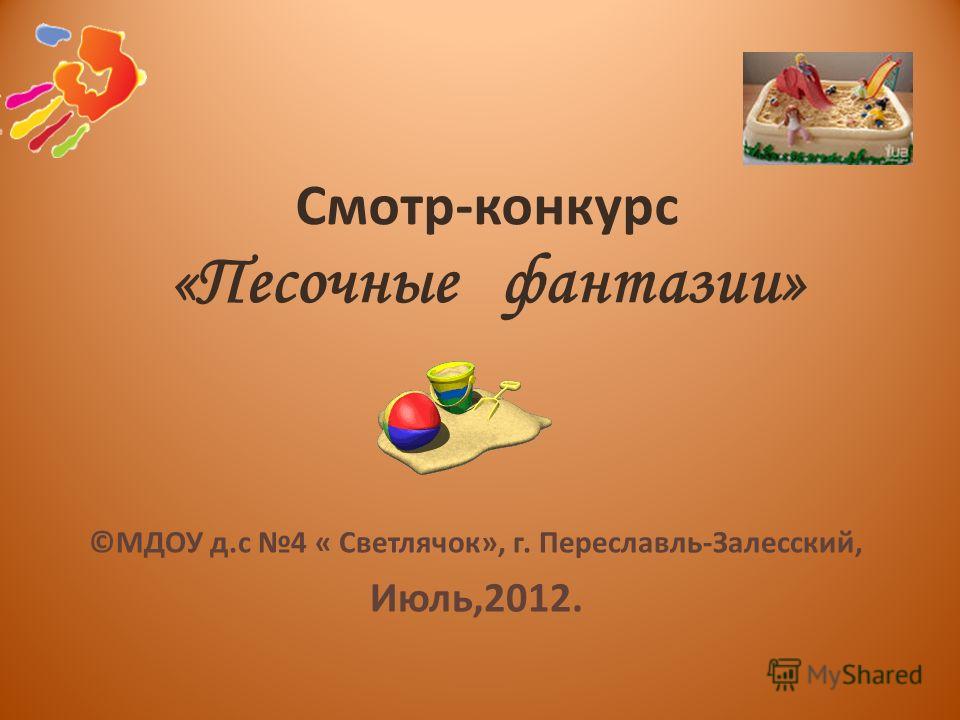 Смотр-конкурс

«Песочные фантазии»

©МДОУ д.с №4 « Светлячок», г. Переславль-Залесский,

Июль,2012.

MyShared